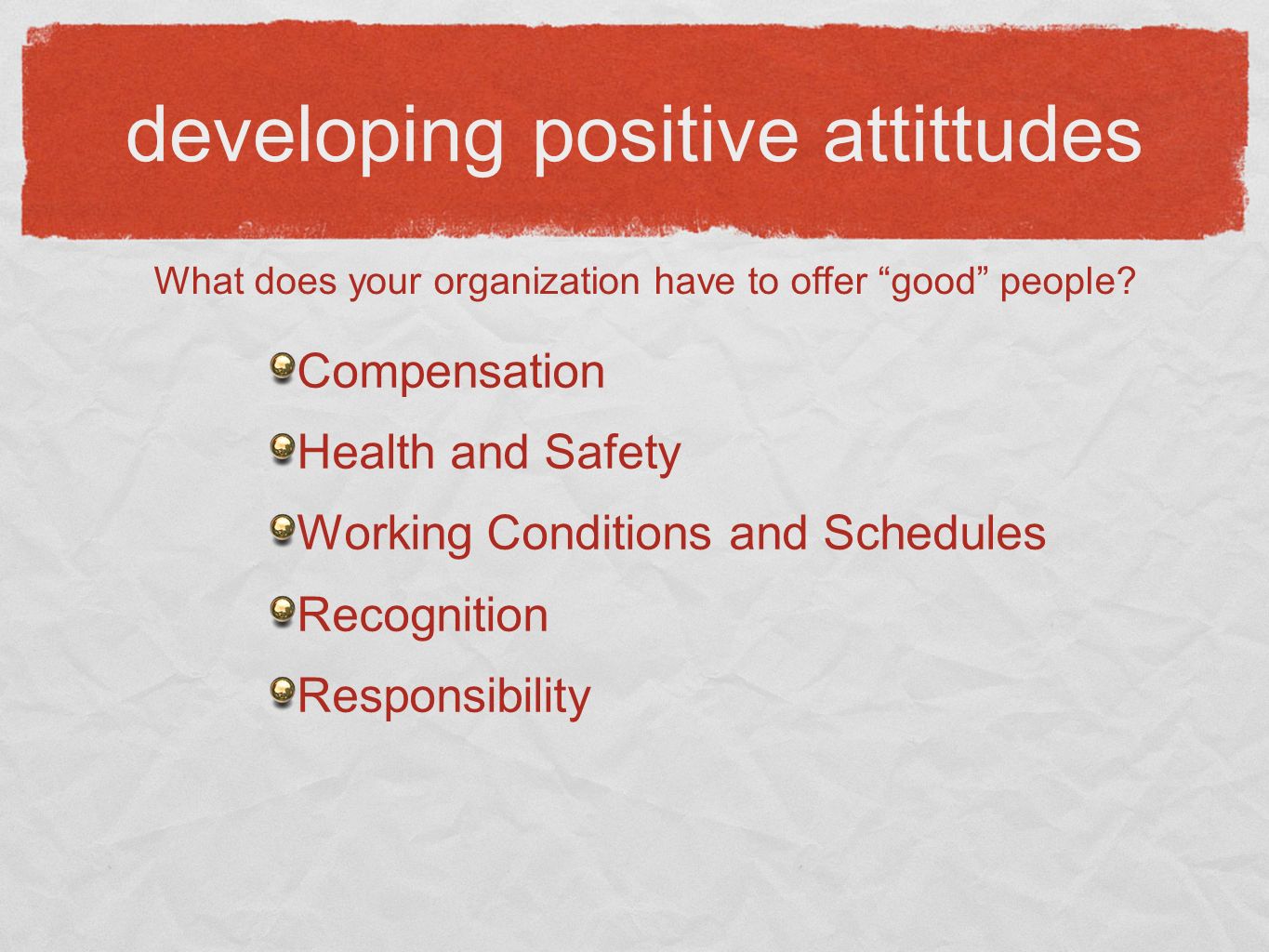 developing positive attittudes

What does your organization have to offer “good” people?

Compensation

Health and Safety

Working Conditions and Schedules

Recognition

Responsibility